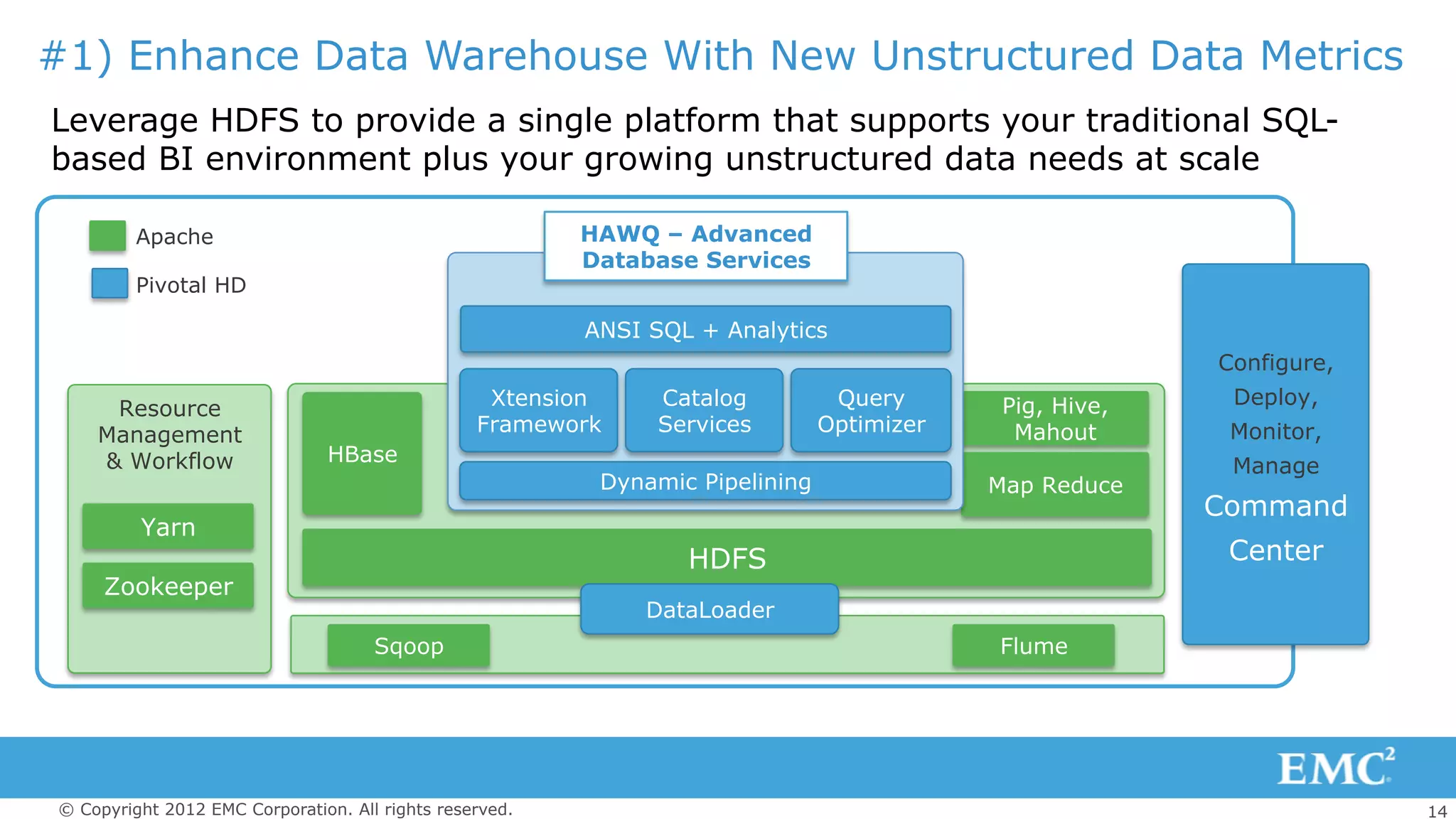 #1) Enhance Data Warehouse With New Unstructured Data Metrics

Leverage HDFS to provide a single platform that supports your traditional SQL-based BI environment plus your growing unstructured data needs at scale

Apache

Pivotal HD

HAWQ – Advanced Database Services

ANSI SQL + Analytics

Xtension Framework

Catalog Services

Query Optimizer

Dynamic Pipelining

Resource Management & Workflow

Yarn

Zookeeper

HBase

Pig, Hive, Mahout

Map Reduce

HDFS

DataLoader

Sqoop

Flume

Configure, Deploy, Monitor, Manage

Command Center

EMC$^2$

© Copyright 2012 EMC Corporation. All rights reserved.

14